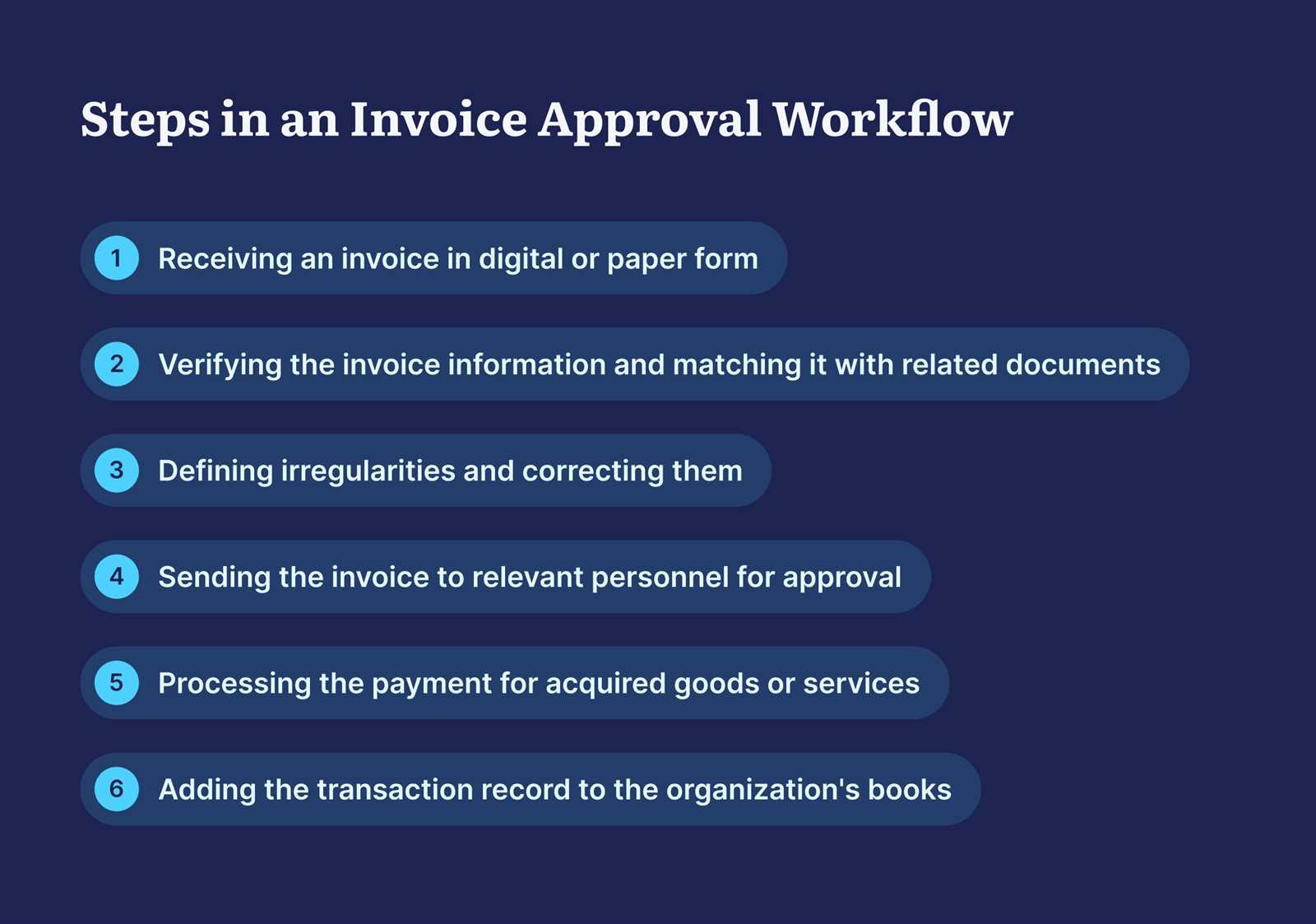 Steps in an Invoice Approval Workflow

1 Receiving an invoice in digital or paper form

2 Verifying the invoice information and matching it with related documents

3 Defining irregularities and correcting them

4 Sending the invoice to relevant personnel for approval

5 Processing the payment for acquired goods or services

6 Adding the transaction record to the organization's books